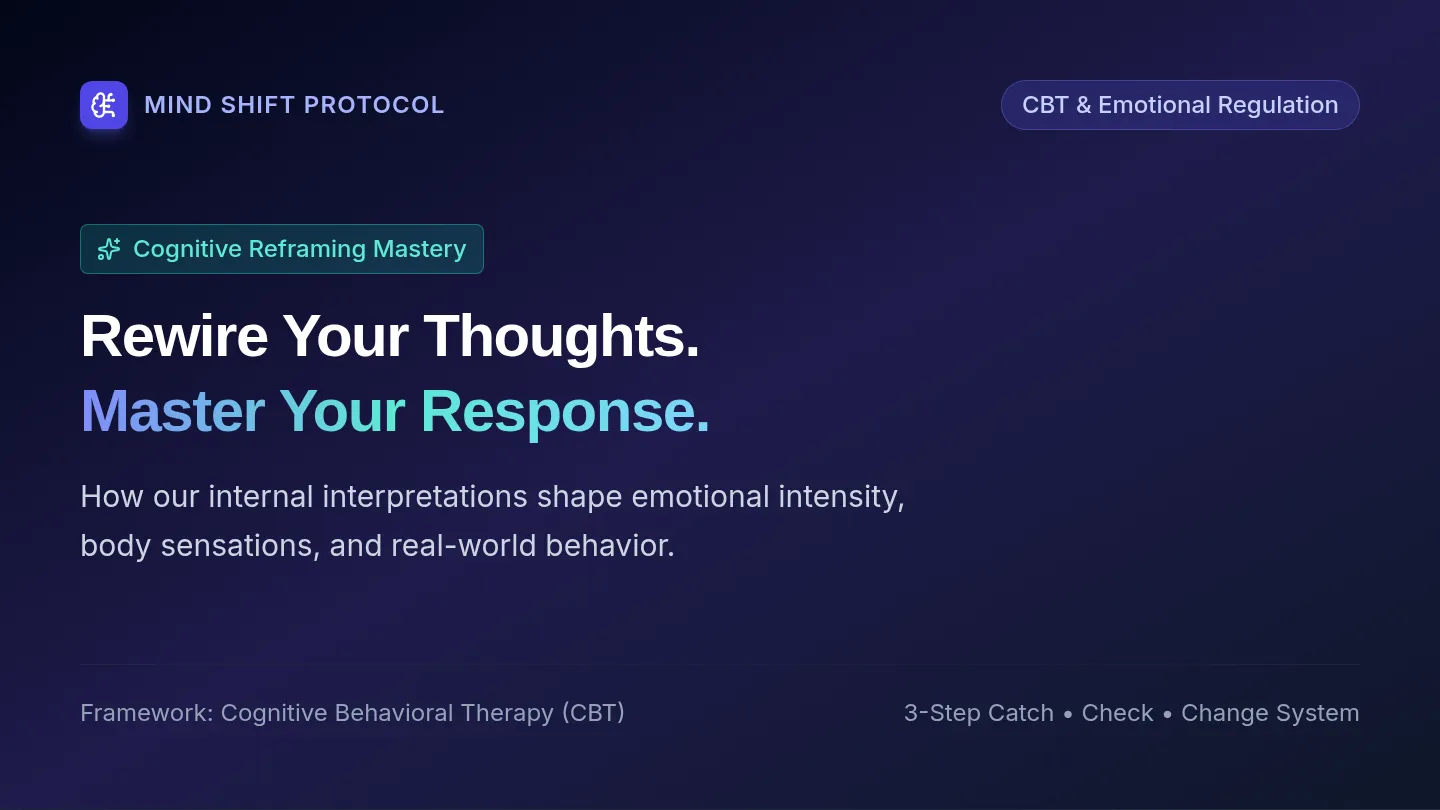 MIND SHIFT PROTOCOL

CBT & Emotional Regulation

Cognitive Reframing Mastery

Rewire Your Thoughts.
Master Your Response.

How our internal interpretations shape emotional intensity, body sensations, and real-world behavior.

Framework: Cognitive Behavioral Therapy (CBT)

3-Step Catch • Check • Change System